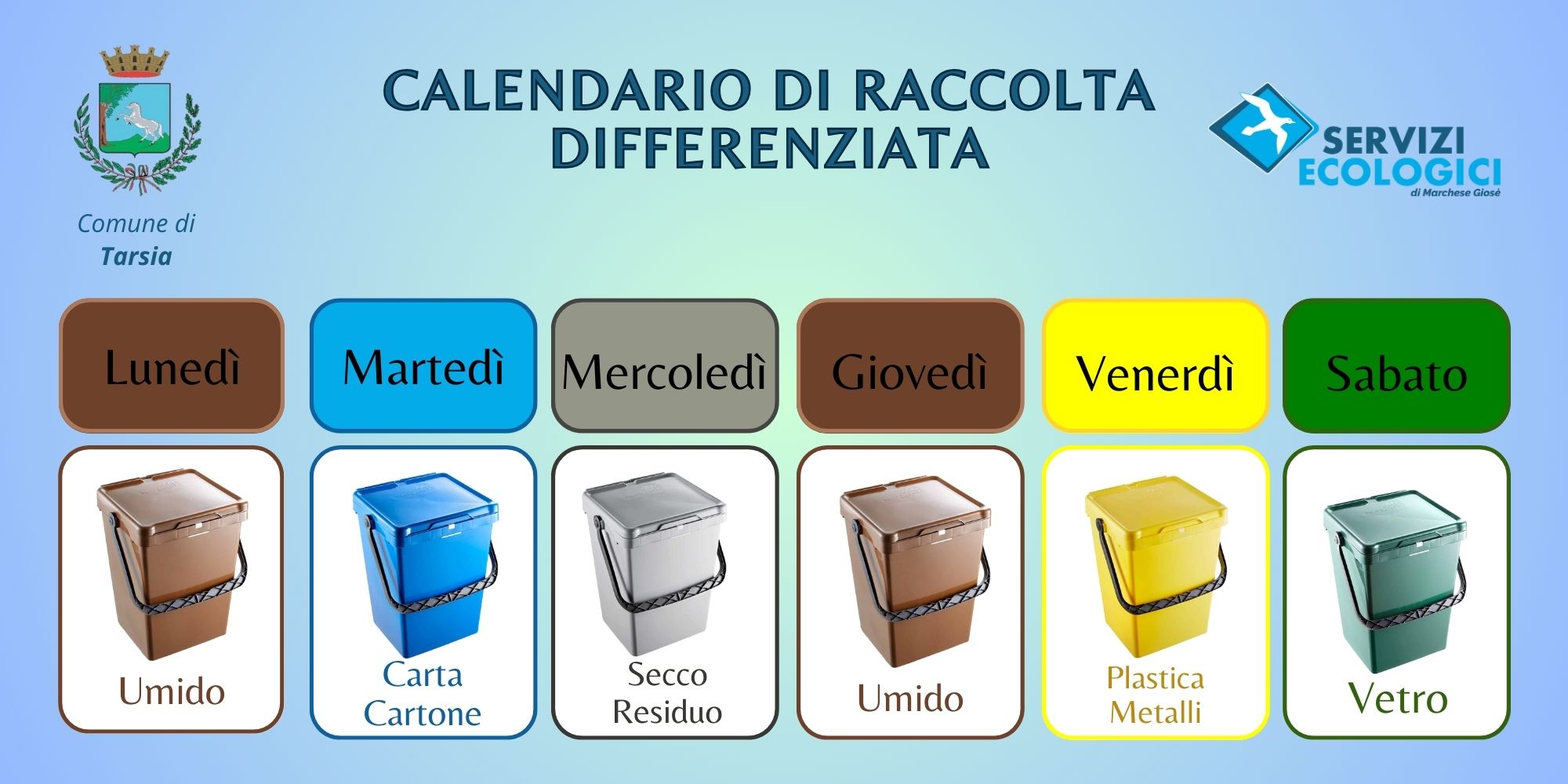 Comune di
Tarsia

CALENDARIO DI RACCOLTA DIFFERENZIATA

SERVIZI ECOLOGICI
di Marchese Giosè

| Lunedì | Martedì | Mercoledì | Giovedì | Venerdì | Sabato |
|---|---|---|---|---|---|
| Umido | Carta Cartone | Secco Residuo | Umido | Plastica Metalli | Vetro |